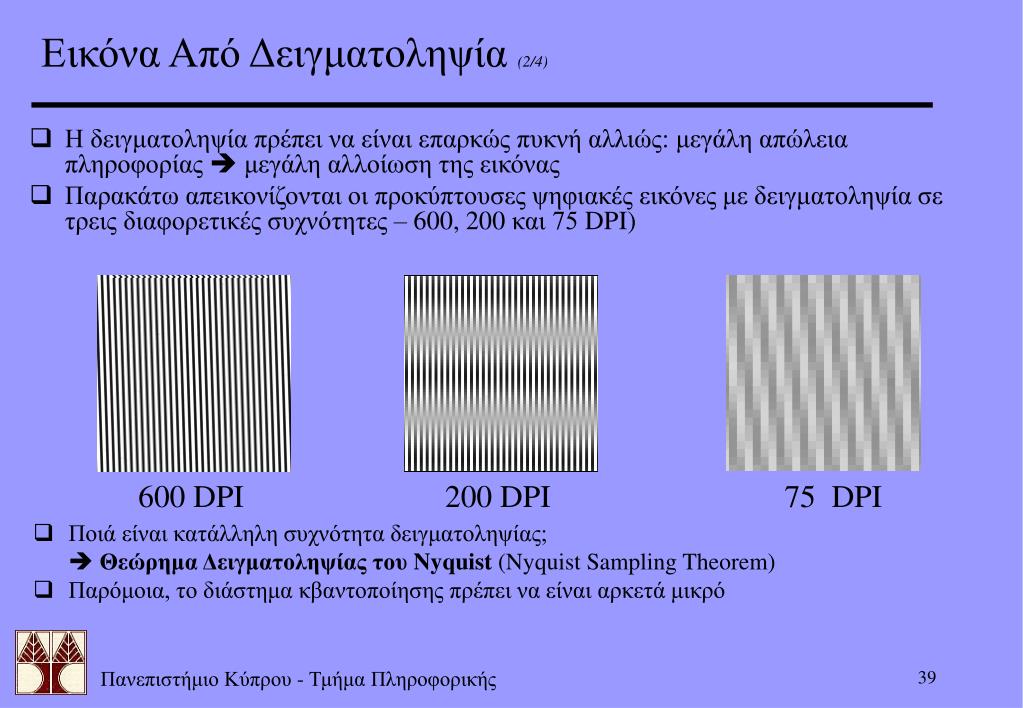 Εικόνα Από Δειγματοληψία (2/4)

❑ Η δειγματοληψία πρέπει να είναι επαρκώς πυκνή αλλιώς: μεγάλη απώλεια πληροφορίας ➔ μεγάλη αλλοίωση της εικόνας

❑ Παρακάτω απεικονίζονται οι προκύπτουσες ψηφιακές εικόνες με δειγματοληψία σε τρεις διαφορετικές συχνότητες – 600, 200 και 75 DPI)

600 DPI

200 DPI

75 DPI

❑ Ποιά είναι κατάλληλη συχνότητα δειγματοληψίας;
➔ Θεώρημα Δειγματοληψίας του Nyquist (Nyquist Sampling Theorem)

❑ Παρόμοια, το διάστημα κβαντοποίησης πρέπει να είναι αρκετά μικρό

Πανεπιστήμιο Κύπρου - Τμήμα Πληροφορικής

39